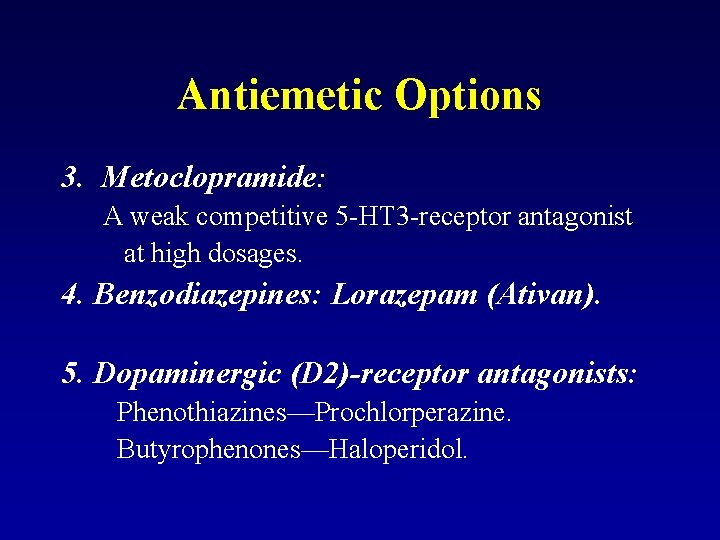 Antiemetic Options

3. Metoclopramide:
A weak competitive 5-HT3-receptor antagonist at high dosages.

4. Benzodiazepines: Lorazepam (Ativan).

5. Dopaminergic (D2)-receptor antagonists:
Phenothiazines—Prochlorperazine.
Butyrophenones—Haloperidol.